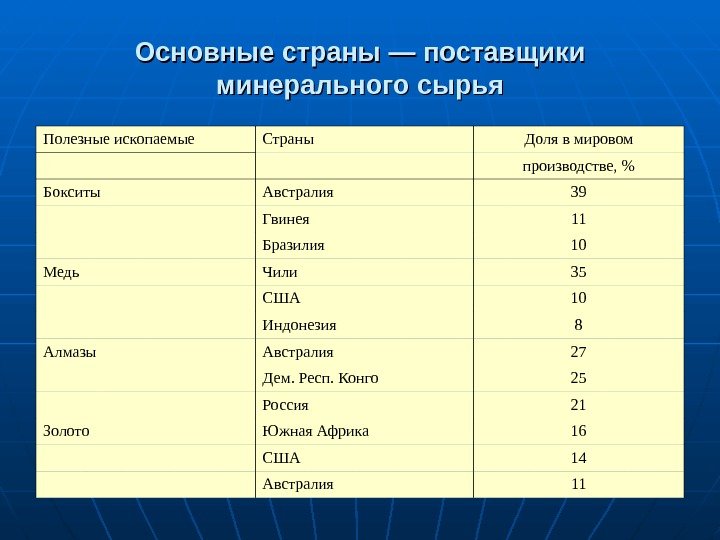 Основные страны — поставщики минерального сырья

| Полезные ископаемые | Страны | Доля в мировом производстве, % |
|---|---|---|
| Бокситы | Австралия | 39 |
| | Гвинея | 11 |
| | Бразилия | 10 |
| Медь | Чили | 35 |
| | США | 10 |
| | Индонезия | 8 |
| Алмазы | Австралия | 27 |
| | Дем. Респ. Конго | 25 |
| | Россия | 21 |
| Золото | Южная Африка | 16 |
| | США | 14 |
| | Австралия | 11 |